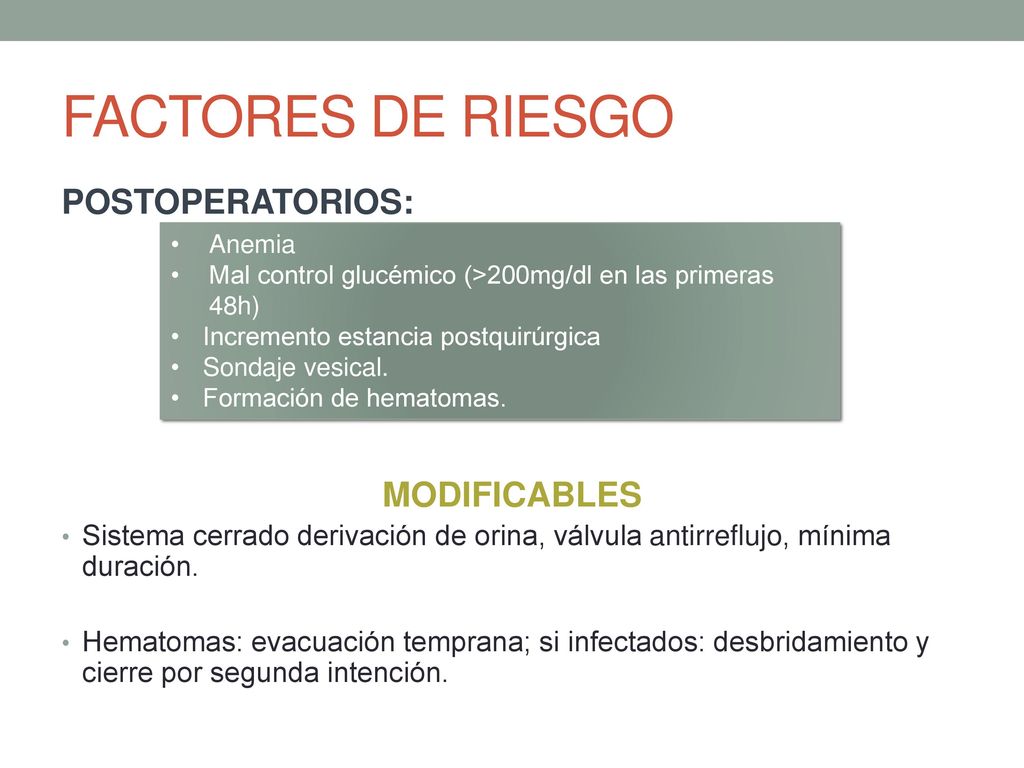 FACTORES DE RIESGO

POSTOPERATORIOS:

• Anemia
• Mal control glucémico (>200mg/dl en las primeras 48h)
• Incremento estancia postquirúrgica
• Sondaje vesical.
• Formación de hematomas.

MODIFICABLES

• Sistema cerrado derivación de orina, válvula antirreflujo, mínima duración.

• Hematomas: evacuación temprana; si infectados: desbridamiento y cierre por segunda intención.